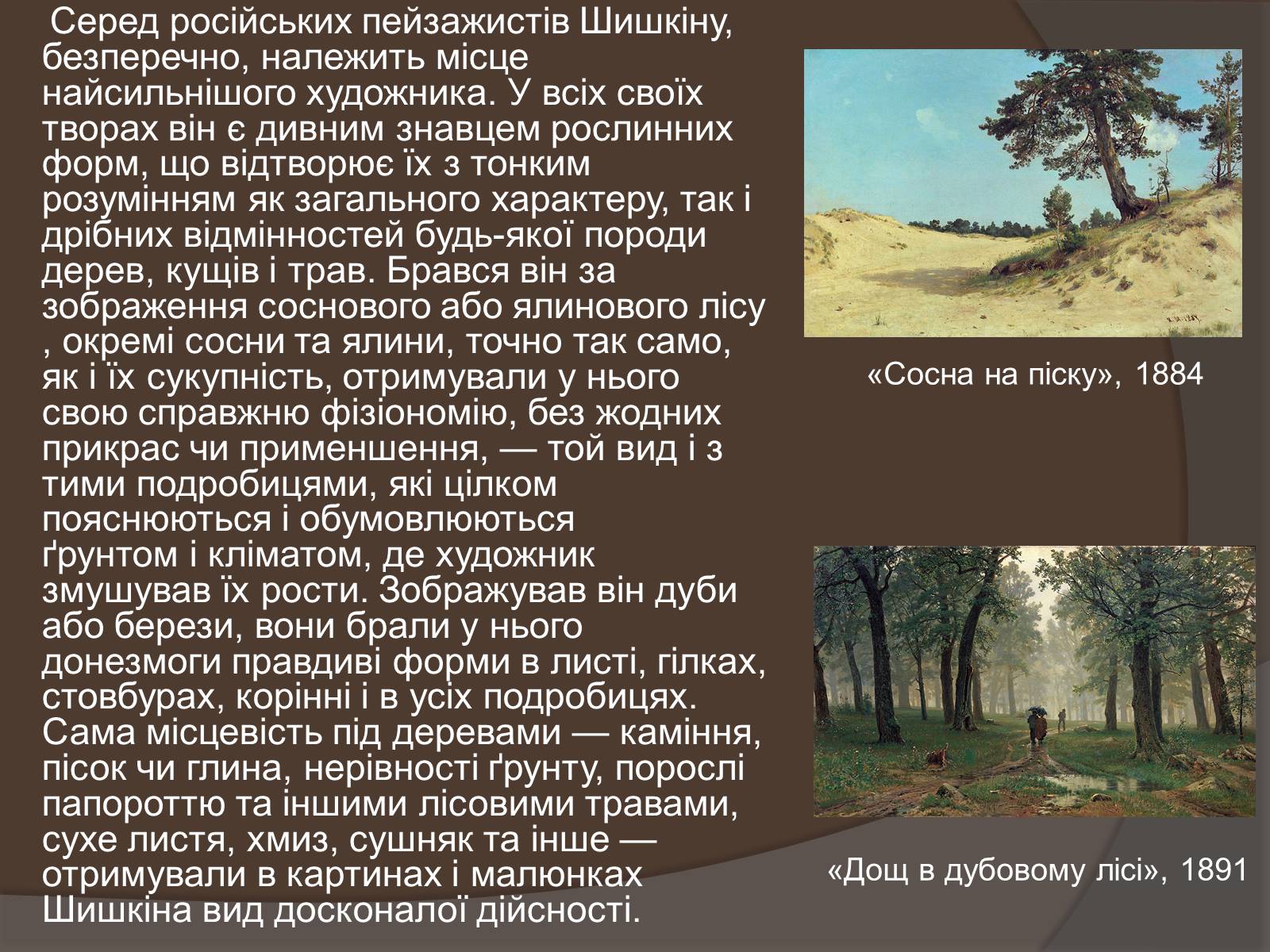 Серед російських пейзажистів Шишкіну, безперечно, належить місце найсильнішого художника. У всіх своїх творах він є дивним знавцем рослинних форм, що відтворює їх з тонким розумінням як загального характеру, так і дрібних відмінностей будь-якої породи дерев, кущів і трав. Брався він за зображення соснового або ялинового лісу , окремі сосни та ялини, точно так само, як і їх сукупність, отримували у нього свою справжню фізіономію, без жодних прикрас чи применшення, — той вид і з тими подробицями, які цілком пояснюються і обумовлюються ґрунтом і кліматом, де художник змушував їх рости. Зображував він дуби або берези, вони брали у нього донезмоги правдиві форми в листі, гілках, стовбурах, корінні і в усіх подробицях. Сама місцевість під деревами — каміння, пісок чи глина, нерівності ґрунту, порослі папороттю та іншими лісовими травами, сухе листя, хмиз, сушняк та інше — отримували в картинах і малюнках Шишкіна вид досконалої дійсності.

«Сосна на піску», 1884

«Дощ в дубовому лісі», 1891